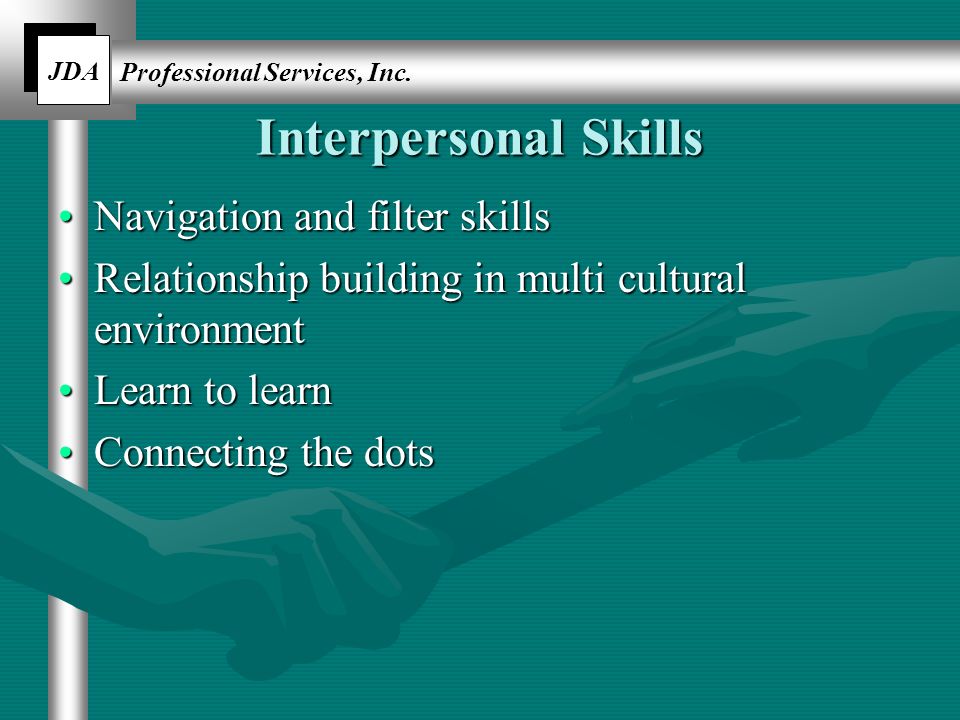 JDA Professional Services, Inc.

Interpersonal Skills

• Navigation and filter skills
• Relationship building in multi cultural environment
• Learn to learn
• Connecting the dots